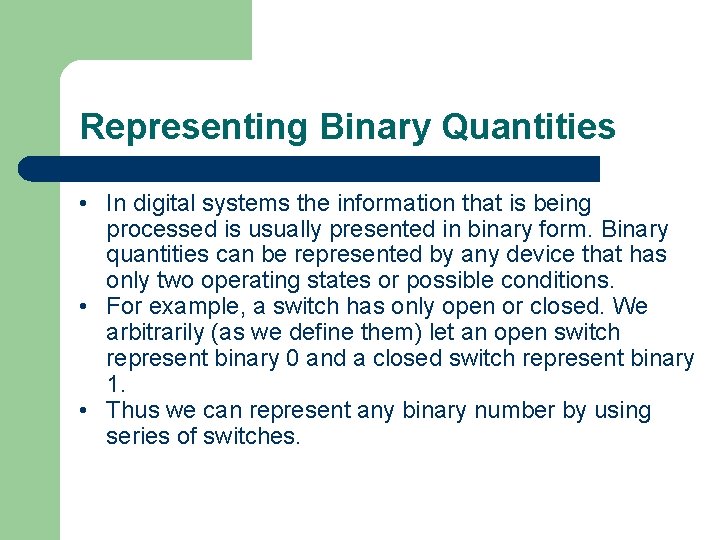 Representing Binary Quantities

• In digital systems the information that is being processed is usually presented in binary form. Binary quantities can be represented by any device that has only two operating states or possible conditions.
• For example, a switch has only open or closed. We arbitrarily (as we define them) let an open switch represent binary 0 and a closed switch represent binary 1.
• Thus we can represent any binary number by using series of switches.